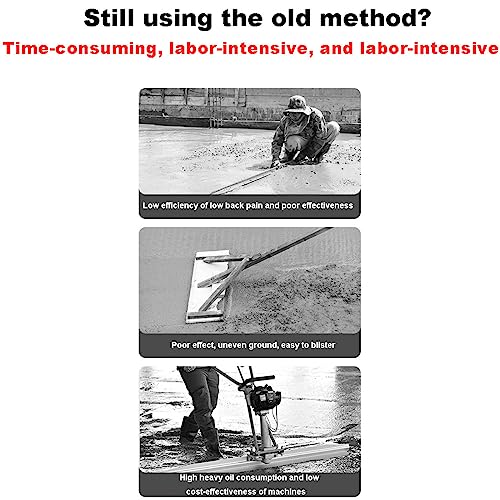 Still using the old method?
Time-consuming, labor-intensive, and labor-intensive

Low efficiency of low back pain and poor effectiveness

Poor effect, uneven ground, easy to blister

High heavy oil consumption and low cost-effectiveness of machines